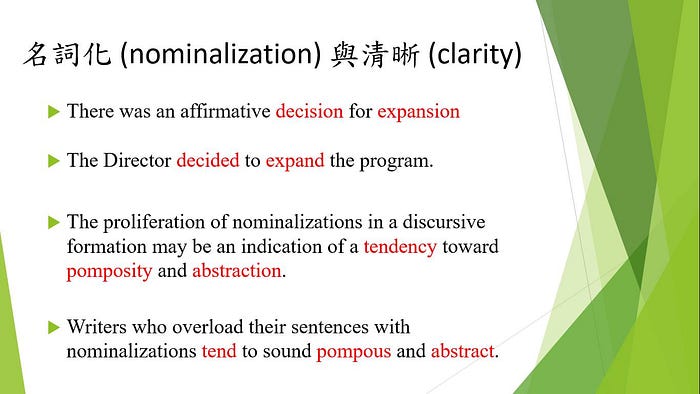 名詞化 (nominalization) 與清晰 (clarity)

There was an affirmative decision for expansion

The Director decided to expand the program.

The proliferation of nominalizations in a discursive formation may be an indication of a tendency toward pomposity and abstraction.

Writers who overload their sentences with nominalizations tend to sound pompous and abstract.